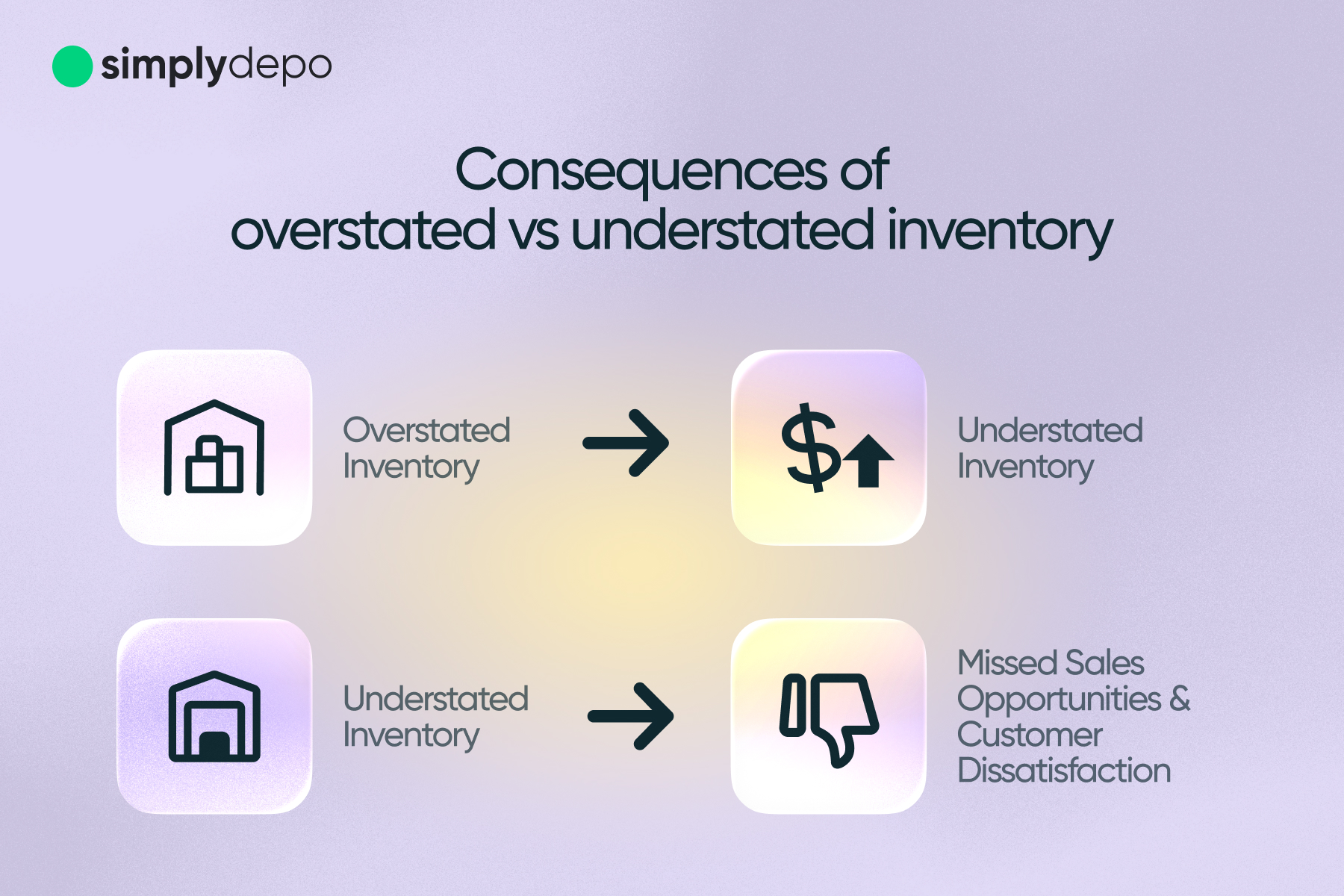 simplydepo

Consequences of overstated vs understated inventory

Overstated Inventory

Understated Inventory

Understated Inventory

Missed Sales Opportunities & Customer Dissatisfaction